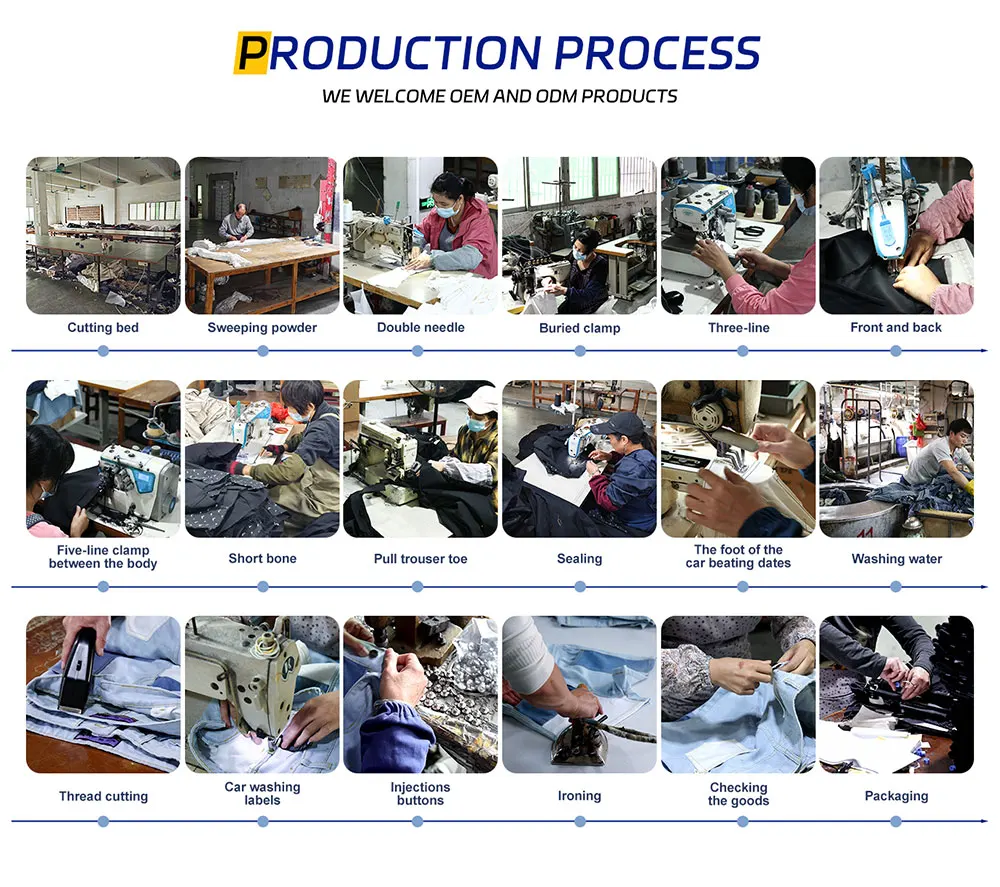 PRODUCTION PROCESS

WE WELCOME OEM AND ODM PRODUCTS

Cutting bed

Sweeping powder

Double needle

Buried clamp

Three-line

Front and back

Five-line clamp between the body

Short bone

Pull trouser toe

Sealing

The foot of the car beating dates

Washing water

Thread cutting

Car washing labels

Injections buttons

Ironing

Checking the goods

Packaging